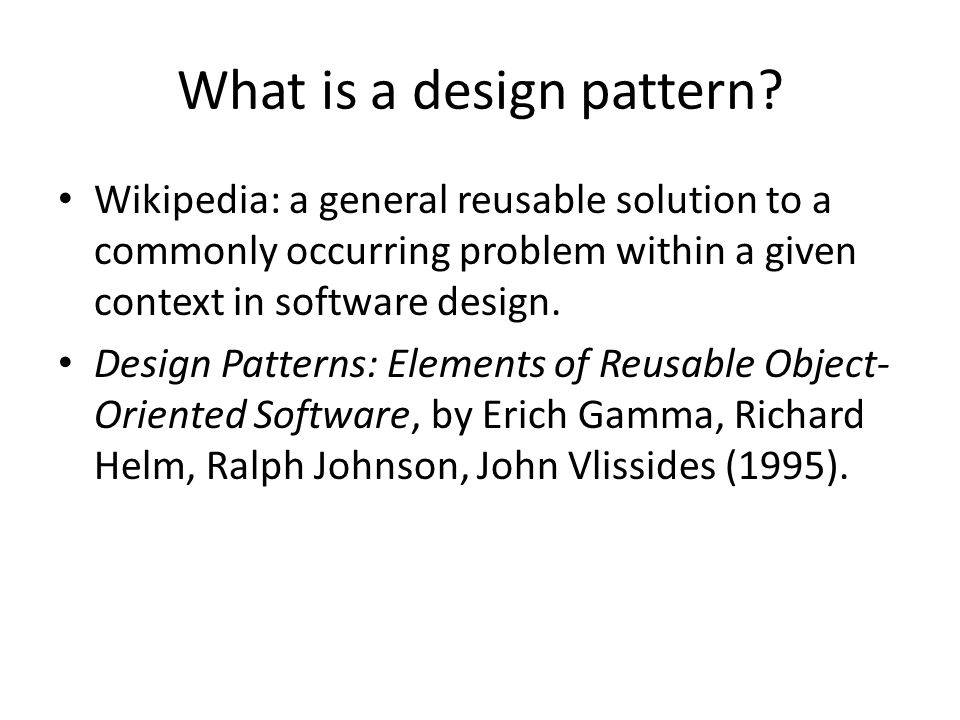 What is a design pattern?

• Wikipedia: a general reusable solution to a commonly occurring problem within a given context in software design.

• Design Patterns: Elements of Reusable Object-Oriented Software, by Erich Gamma, Richard Helm, Ralph Johnson, John Vlissides (1995).